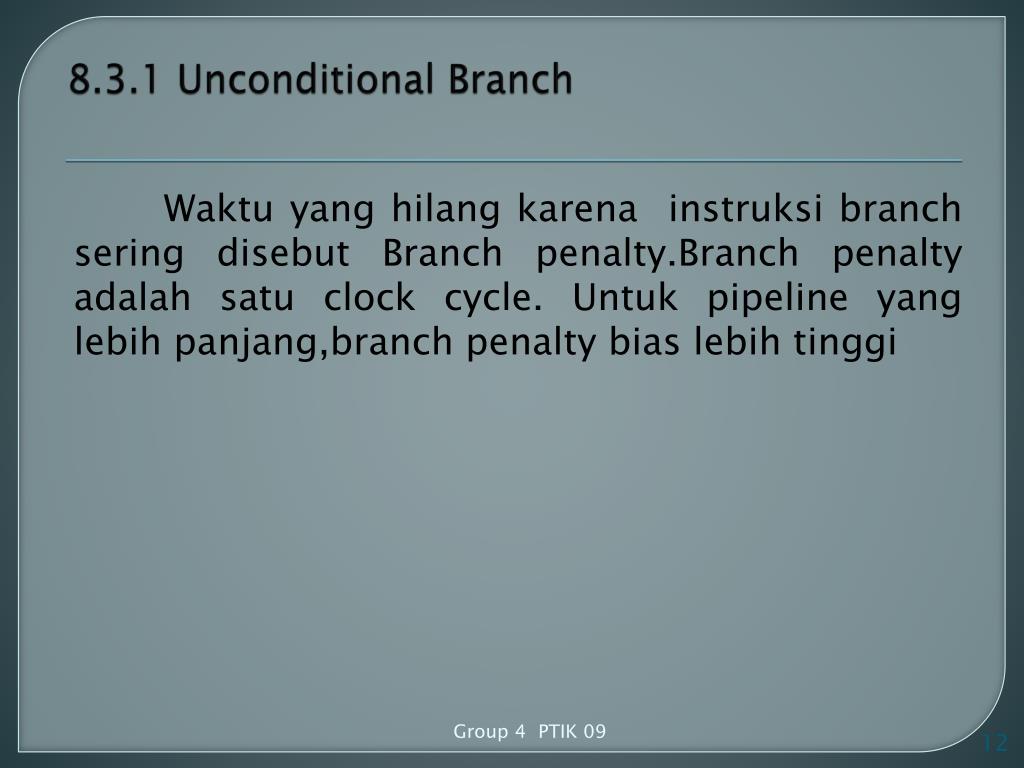 8.3.1 Unconditional Branch

Waktu yang hilang karena instruksi branch sering disebut Branch penalty.Branch penalty adalah satu clock cycle. Untuk pipeline yang lebih panjang,branch penalty bias lebih tinggi

Group 4 PTIK 09

12